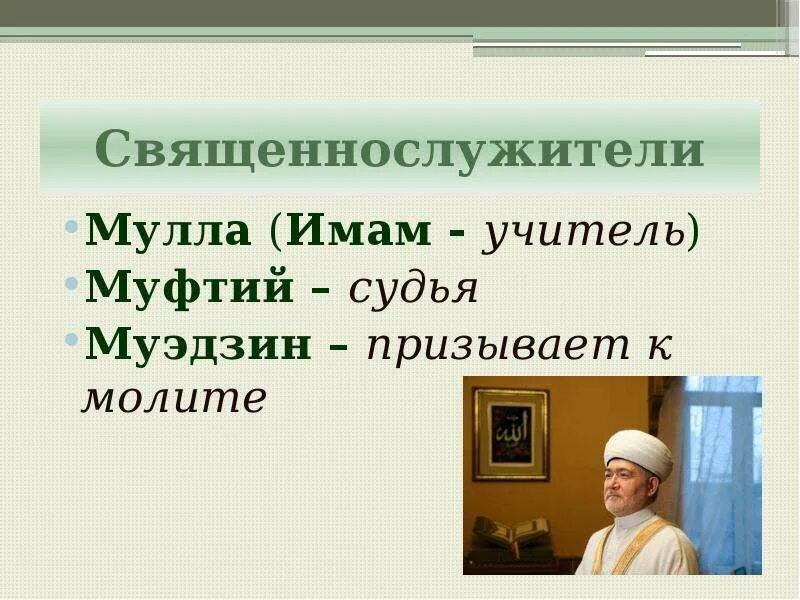 Священнослужители

• Мулла (Имам - учитель)
• Муфтий – судья
• Муэдзин – призывает к молите